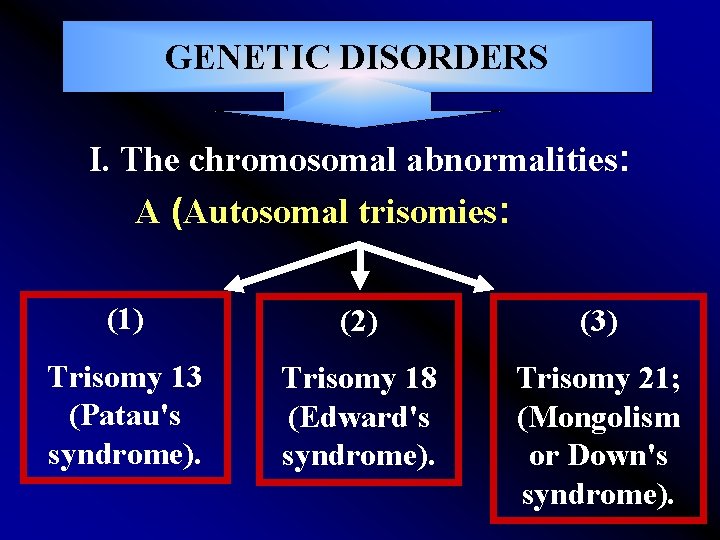 GENETIC DISORDERS

I. The chromosomal abnormalities:

A (Autosomal trisomies:

(1)

Trisomy 13 (Patau's syndrome).

(2)

Trisomy 18 (Edward's syndrome).

(3)

Trisomy 21; (Mongolism or Down's syndrome).